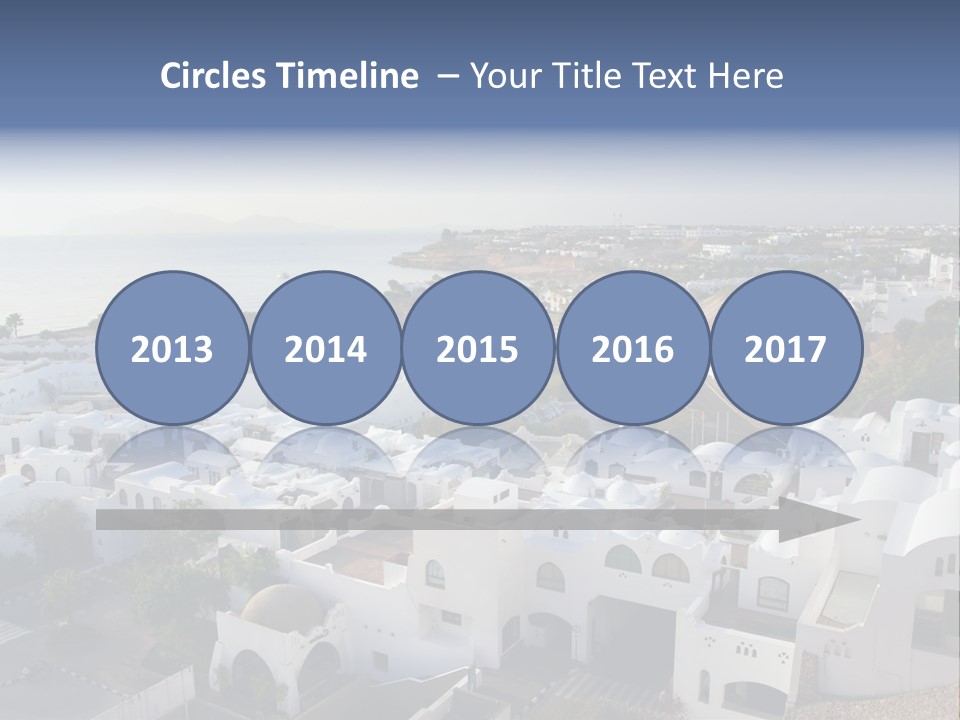 Circles Timeline – Your Title Text Here

2013

2014

2015

2016

2017